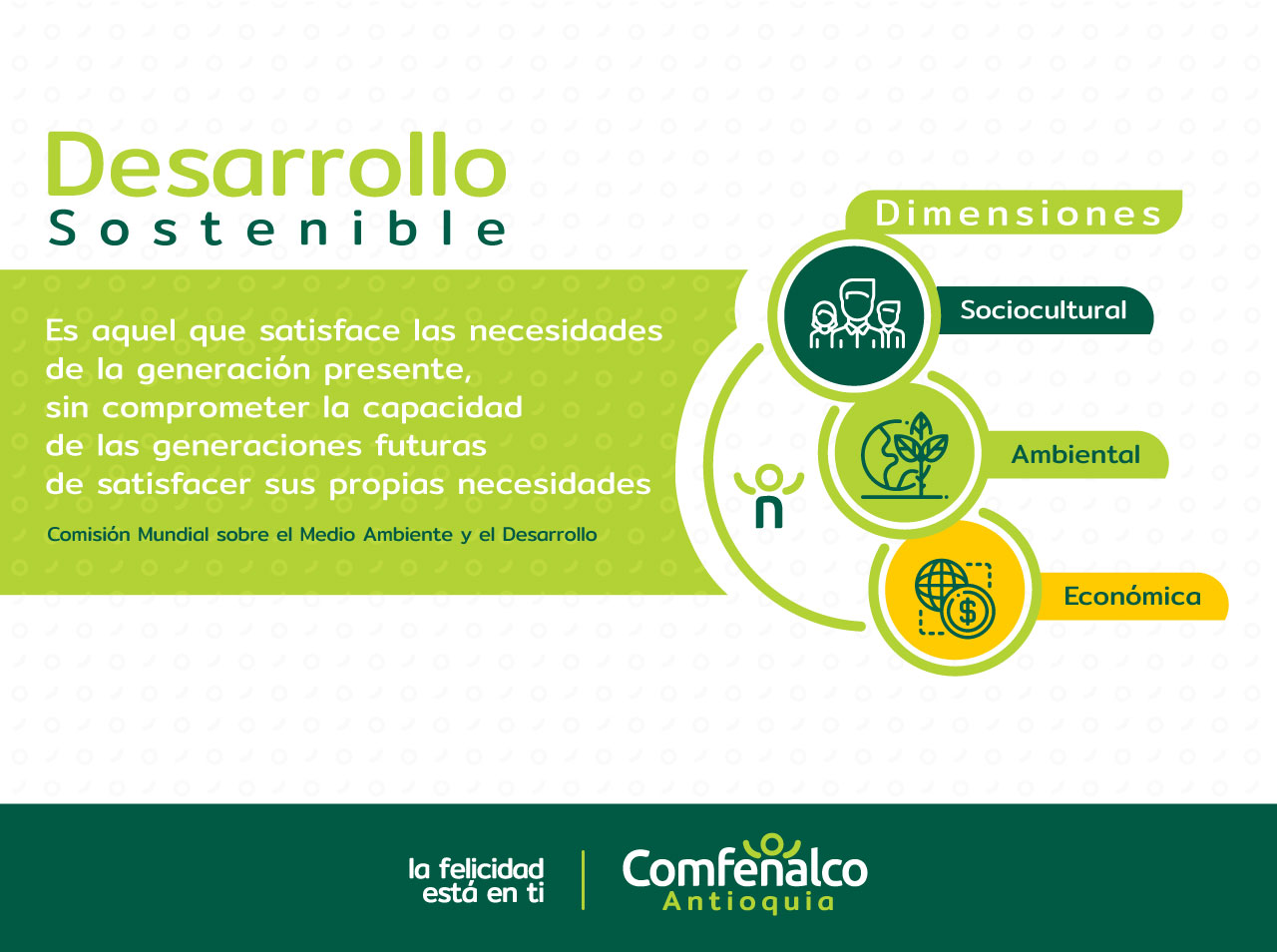 Desarrollo
Sostenible

Es aquel que satisface las necesidades de la generación presente, sin comprometer la capacidad de las generaciones futuras de satisfacer sus propias necesidades

Comisión Mundial sobre el Medio Ambiente y el Desarrollo

Dimensiones

Sociocultural

Ambiental

Económica

la felicidad está en ti

Comfenalco
Antioquia